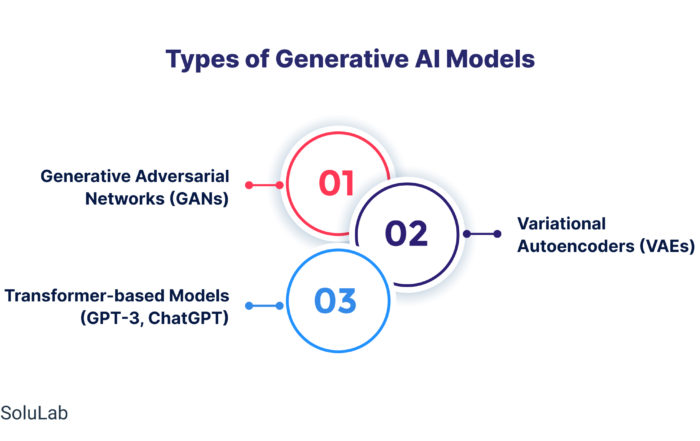 Types of Generative AI Models

Generative Adversarial Networks (GANs)

01

02

Variational Autoencoders (VAEs)

Transformer-based Models (GPT-3, ChatGPT)

03

SoluLab